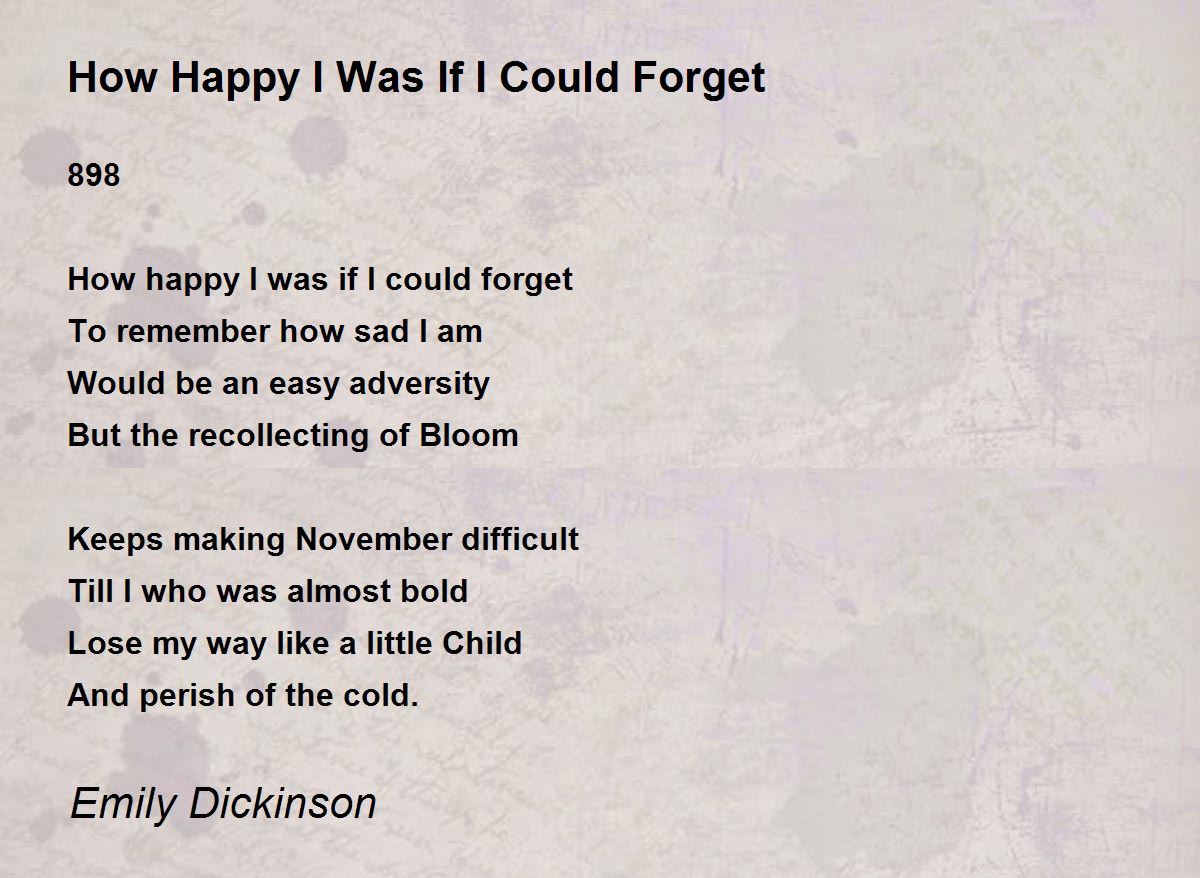 How Happy I Was If I Could Forget

898

How happy I was if I could forget
To remember how sad I am
Would be an easy adversity
But the recollecting of Bloom

Keeps making November difficult
Till I who was almost bold
Lose my way like a little Child
And perish of the cold.

Emily Dickinson